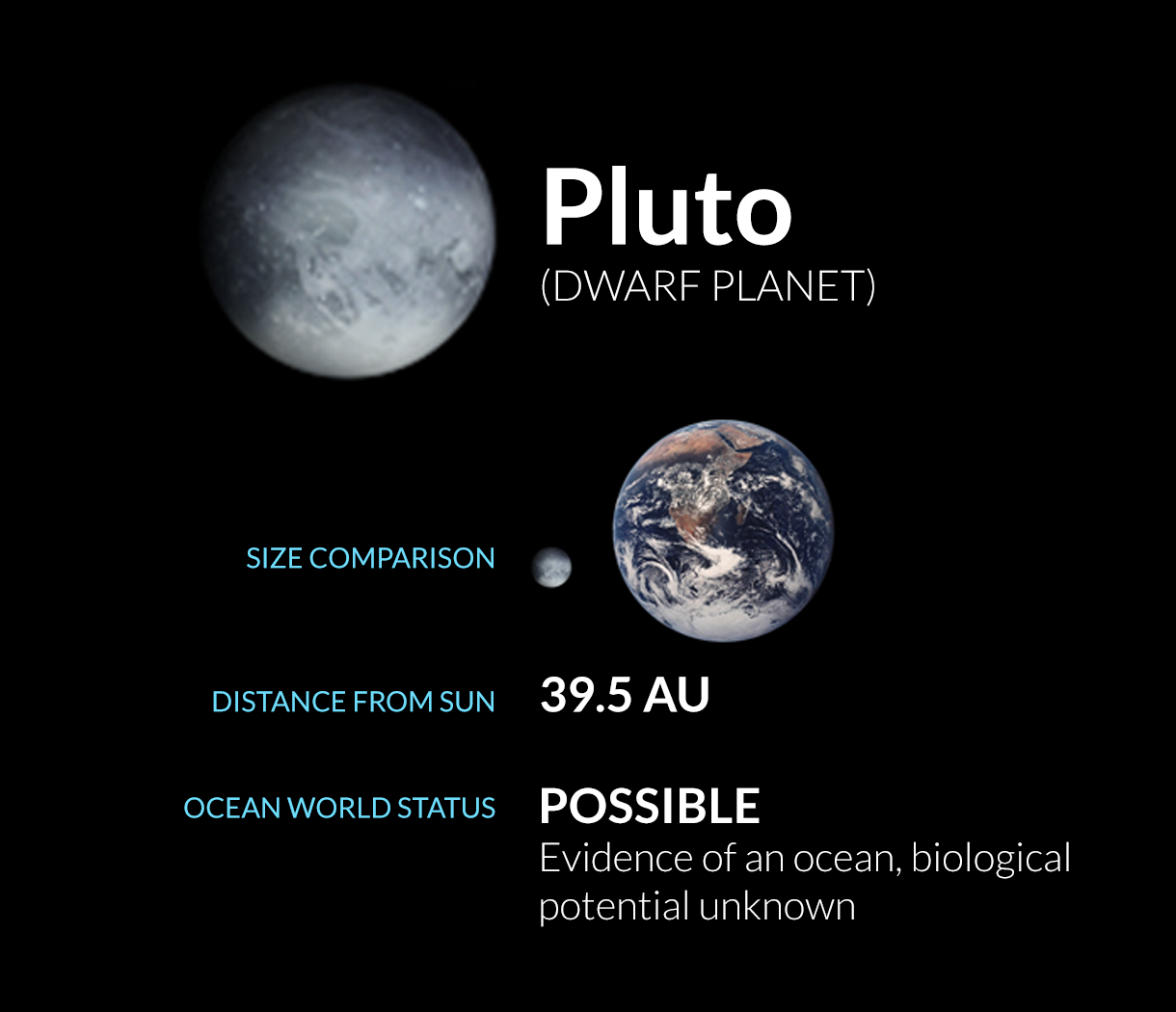 Pluto
(DWARF PLANET)

SIZE COMPARISON

DISTANCE FROM SUN 39.5 AU

OCEAN WORLD STATUS POSSIBLE
Evidence of an ocean, biological potential unknown